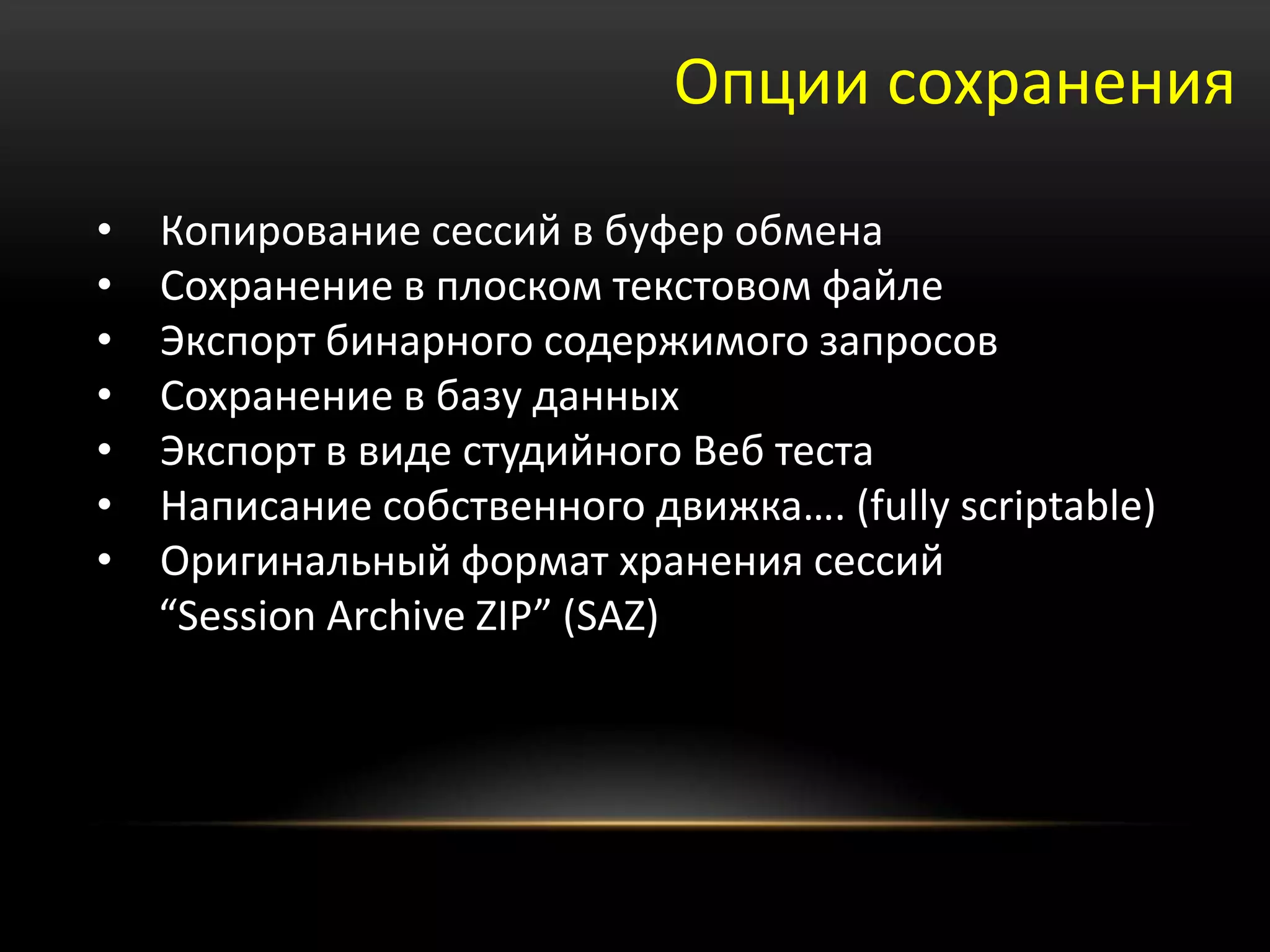 Опции сохранения

• Копирование сессий в буфер обмена
• Сохранение в плоском текстовом файле
• Экспорт бинарного содержимого запросов
• Сохранение в базу данных
• Экспорт в виде студийного Веб теста
• Написание собственного движка…. (fully scriptable)
• Оригинальный формат хранения сессий “Session Archive ZIP” (SAZ)